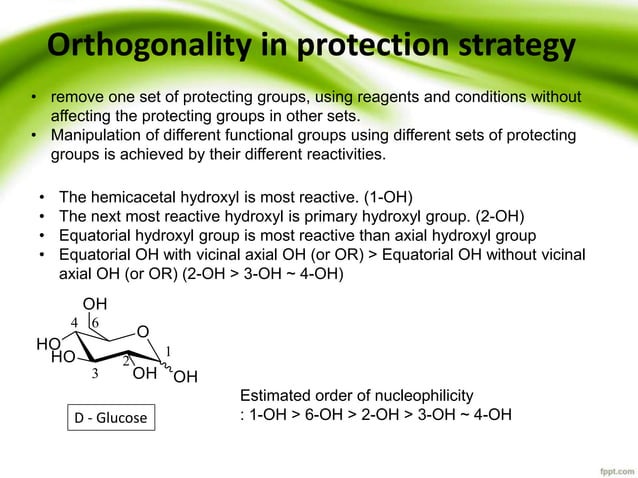 Orthogonality in protection strategy

• remove one set of protecting groups, using reagents and conditions without affecting the protecting groups in other sets.
• Manipulation of different functional groups using different sets of protecting groups is achieved by their different reactivities.

• The hemicacetal hydroxyl is most reactive. (1-OH)
• The next most reactive hydroxyl is primary hydroxyl group. (2-OH)
• Equatorial hydroxyl group is most reactive than axial hydroxyl group
• Equatorial OH with vicinal axial OH (or OR) > Equatorial OH without vicinal axial OH (or OR) (2-OH > 3-OH ~ 4-OH)

OH
4 6
O
HO
HO
1
2
3 OH OH

D - Glucose

Estimated order of nucleophilicity
: 1-OH > 6-OH > 2-OH > 3-OH ~ 4-OH

fppt.com